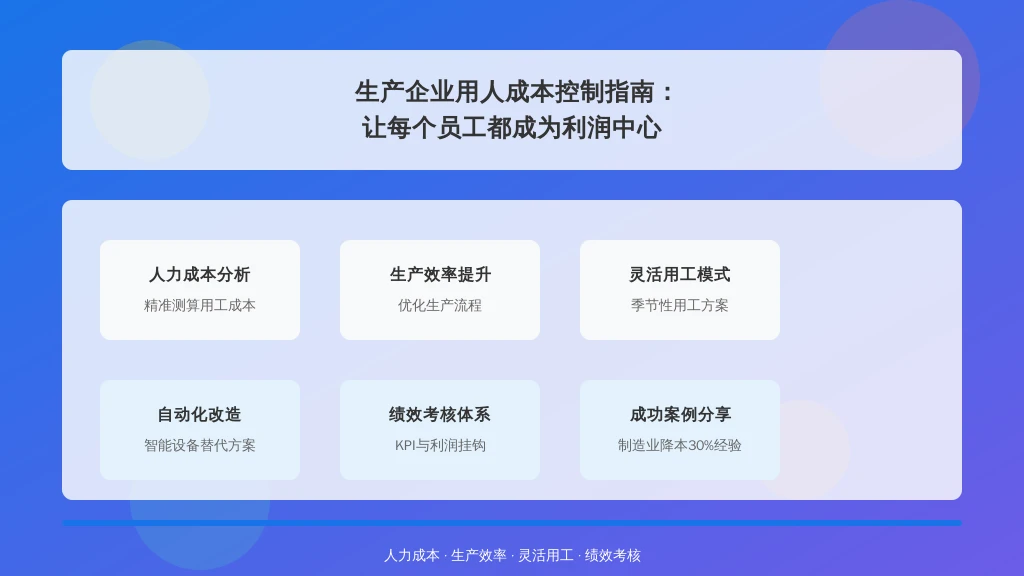 生产企业用人成本控制指南：
让每个员工都成为利润中心

人力成本分析
精准测算用工成本

生产效率提升
优化生产流程

灵活用工模式
季节性用工方案

自动化改造
智能设备替代方案

绩效考核体系
KPI与利润挂钩

成功案例分享
制造业降本30%经验

人力成本 · 生产效率 · 灵活用工 · 绩效考核